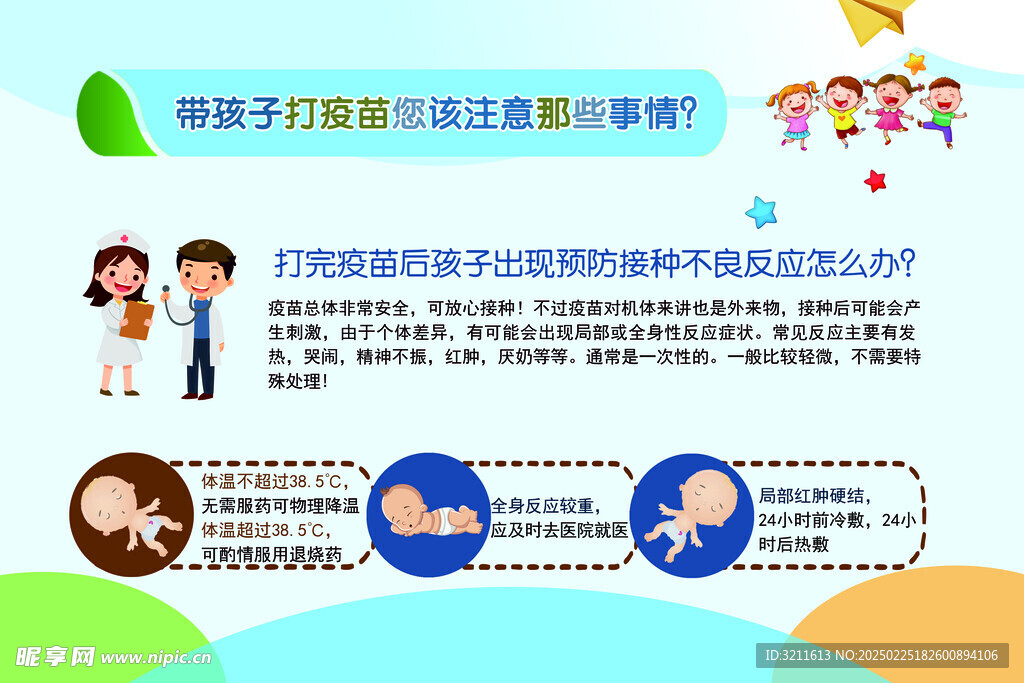 带孩子打疫苗您该注意那些事情?

打完疫苗后孩子出现预防接种不良反应怎么办?

疫苗总体非常安全，可放心接种！不过疫苗对机体来讲也是外来物，接种后可能会产生刺激，由于个体差异，有可能会出现局部或全身性反应症状。常见反应主要有发热，哭闹，精神不振，红肿，厌奶等等。通常是一次性的。一般比较轻微，不需要特殊处理！

体温不超过38.5℃，无需服药可物理降温
体温超过38.5℃，可酌情服用退烧药

全身反应较重，应及时去医院就医

局部红肿硬结，24小时前冷敷，24小时后热敷

昵享网 www.nipic.cn

ID:3211613 NO:20250225182600894106